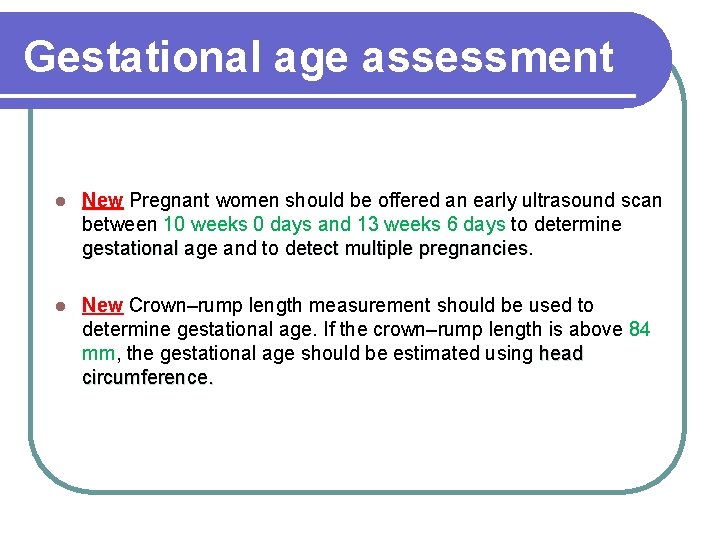 Gestational age assessment

- New Pregnant women should be offered an early ultrasound scan between 10 weeks 0 days and 13 weeks 6 days to determine gestational age and to detect multiple pregnancies.

- New Crown–rump length measurement should be used to determine gestational age. If the crown–rump length is above 84 mm, the gestational age should be estimated using head circumference.